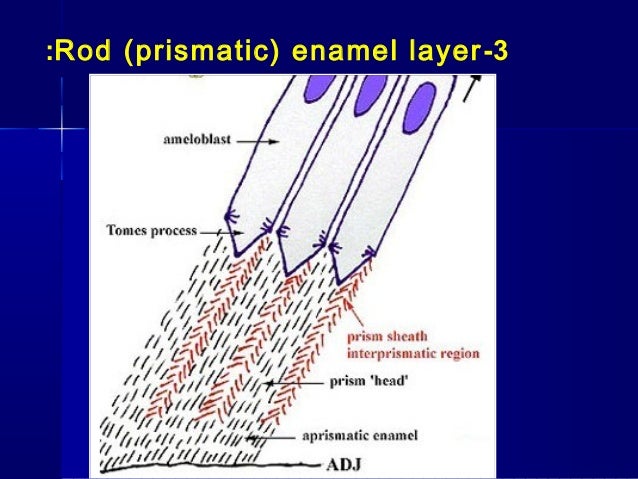 :Rod (prismatic) enamel layer-3

ameloblast

Tomes process

prism sheath
interprismatic region

prism 'head'

aprismatic enamel

ADJ